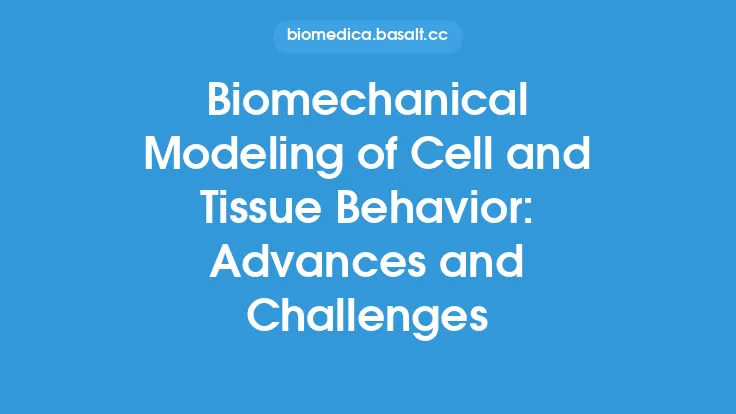 biomedica.basalt.cc

Biomechanical Modeling of Cell and Tissue Behavior: Advances and Challenges